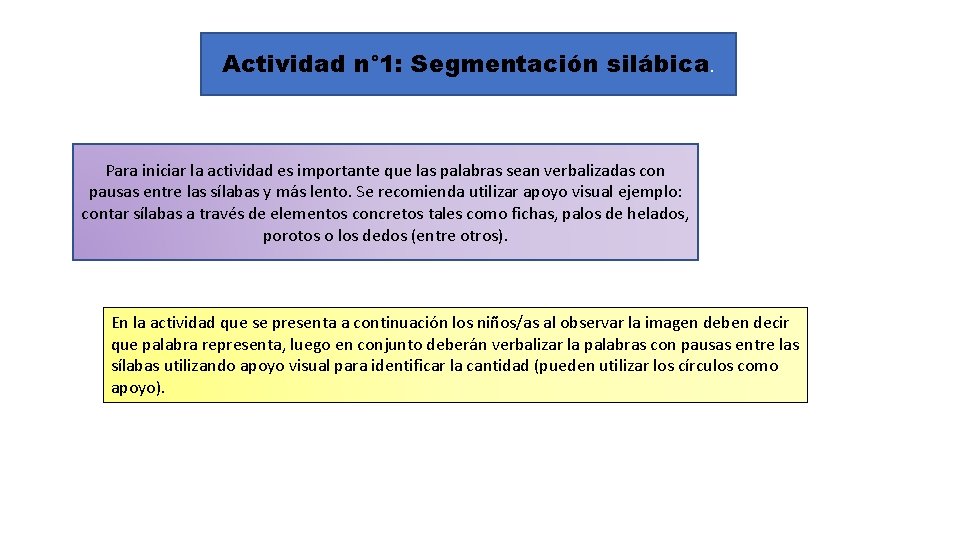 Actividad n°1: Segmentación silábica.

Para iniciar la actividad es importante que las palabras sean verbalizadas con pausas entre las sílabas y más lento. Se recomienda utilizar apoyo visual ejemplo: contar sílabas a través de elementos concretos tales como fichas, palos de helados, porotos o los dedos (entre otros).

En la actividad que se presenta a continuación los niños/as al observar la imagen deben decir que palabra representa, luego en conjunto deberán verbalizar la palabras con pausas entre las sílabas utilizando apoyo visual para identificar la cantidad (pueden utilizar los círculos como apoyo).